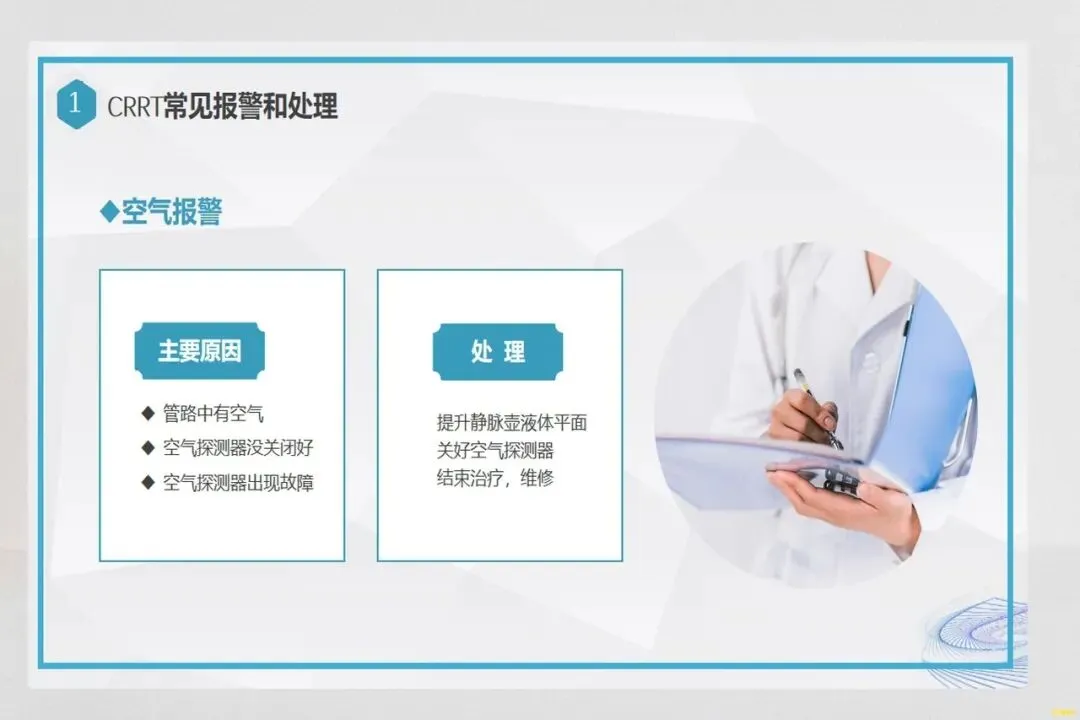 1 CRRT常见报警和处理

◆空气报警

主要原因

◆ 管路中有空气
◆ 空气探测器没关闭好
◆ 空气探测器出现故障

处 理

提升静脉壶液体平面
关好空气探测器
结束治疗，维修